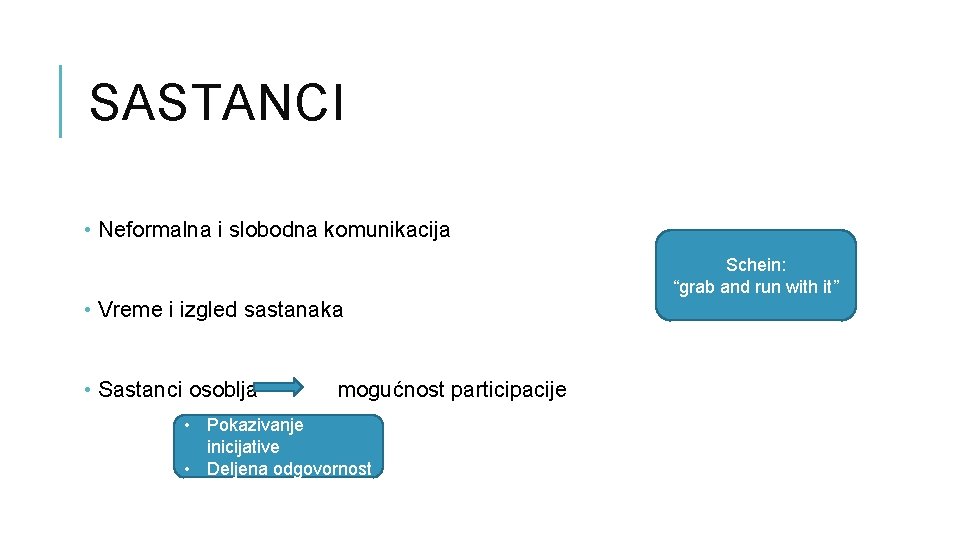 SASTANCI

• Neformalna i slobodna komunikacija

Schein:
“grab and run with it”

• Vreme i izgled sastanaka

• Sastanci osoblja mogućnost participacije

• Pokazivanje inicijative
• Deljena odgovornost